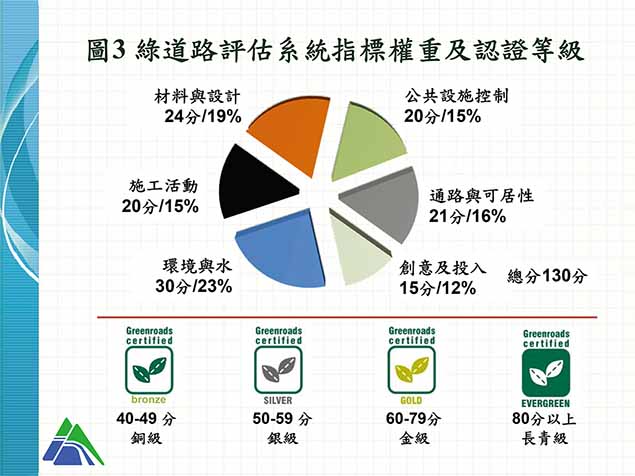 圖3 綠道路評估系統指標權重及認證等級

材料與設計
24分/19%

公共設施控制
20分/15%

施工活動
20分/15%

通路與可居性
21分/16%

環境與水
30分/23%

創意及投入
15分/12%

總分130分

Greenroads certified
bronze
40-49 分
銅級

Greenroads certified
SILVER
50-59 分
銀級

Greenroads certified
GOLD
60-79分
金級

Greenroads certified
EVERGREEN
80分以上
長青級